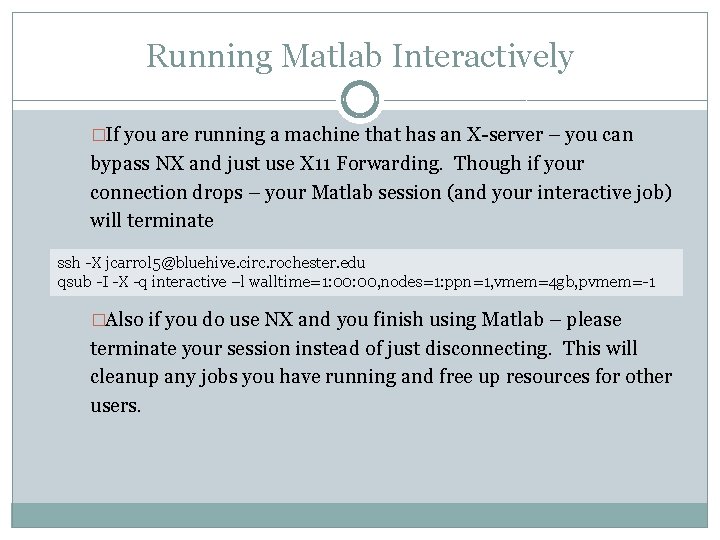 Running Matlab Interactively

□If you are running a machine that has an X-server – you can bypass NX and just use X11 Forwarding. Though if your connection drops – your Matlab session (and your interactive job) will terminate

ssh -X jcarrol5@bluehive.circ.rochester.edu
qsub -I -X -q interactive –l walltime=1:00:00,nodes=1:ppn=1,vmem=4gb,pvmem=-1

□Also if you do use NX and you finish using Matlab – please terminate your session instead of just disconnecting. This will cleanup any jobs you have running and free up resources for other users.